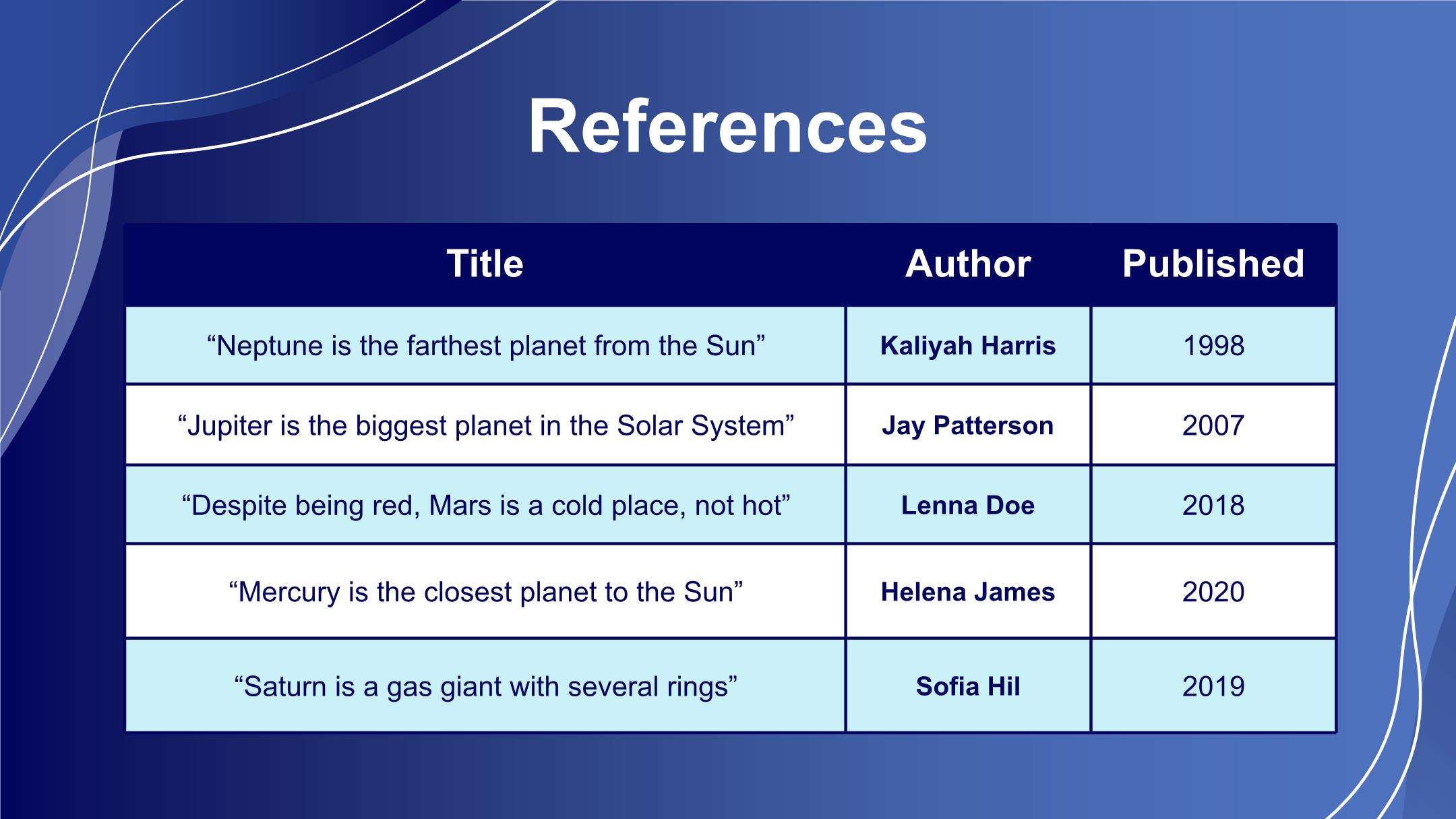 References

| Title | Author | Published |
|---|---|---|
| “Neptune is the farthest planet from the Sun” | Kaliyah Harris | 1998 |
| “Jupiter is the biggest planet in the Solar System” | Jay Patterson | 2007 |
| “Despite being red, Mars is a cold place, not hot” | Lenna Doe | 2018 |
| “Mercury is the closest planet to the Sun” | Helena James | 2020 |
| “Saturn is a gas giant with several rings” | Sofia Hil | 2019 |